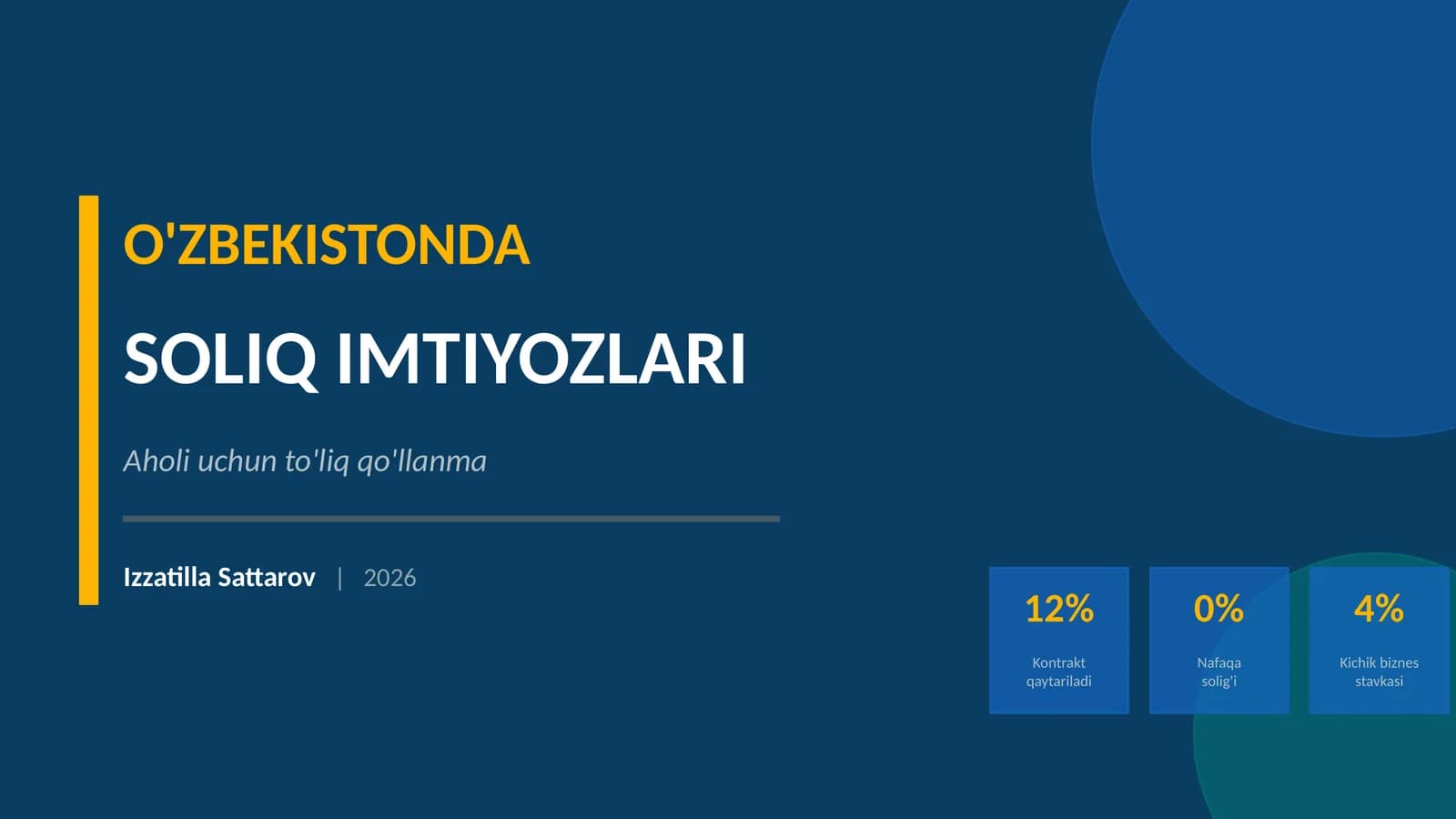 O'ZBEKISTONDA

SOLIQ IMTIYOZLARI

Aholi uchun to'liq qo'llanma

Izzatilla Sattarov | 2026

12%
Kontrakt qaytariladi

0%
Nafaqa solig'i

4%
Kichik biznes stavkasi